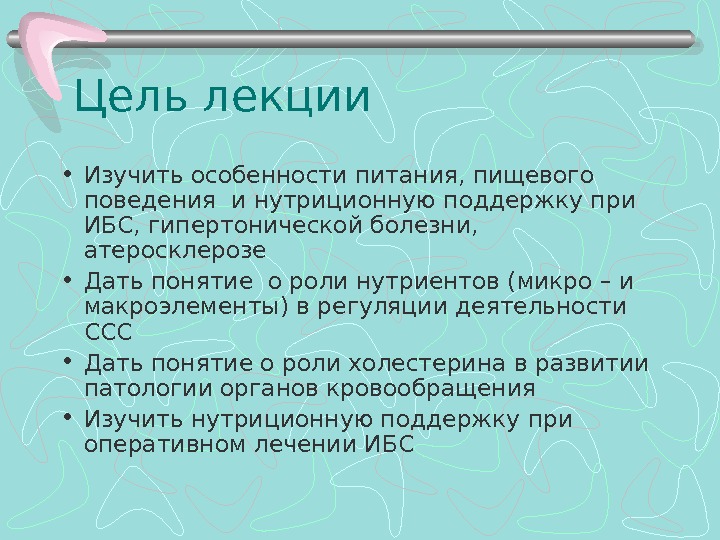 Цель лекции

• Изучить особенности питания, пищевого поведения  и нутриционную поддержку при ИБС, гипертонической болезни, атеросклерозе
• Дать понятие  о роли нутриентов (микро – и макроэлементы) в регуляции деятельности ССС
• Дать понятие о роли холестерина в развитии патологии органов кровообращения
• Изучить нутриционную поддержку при оперативном лечении ИБС